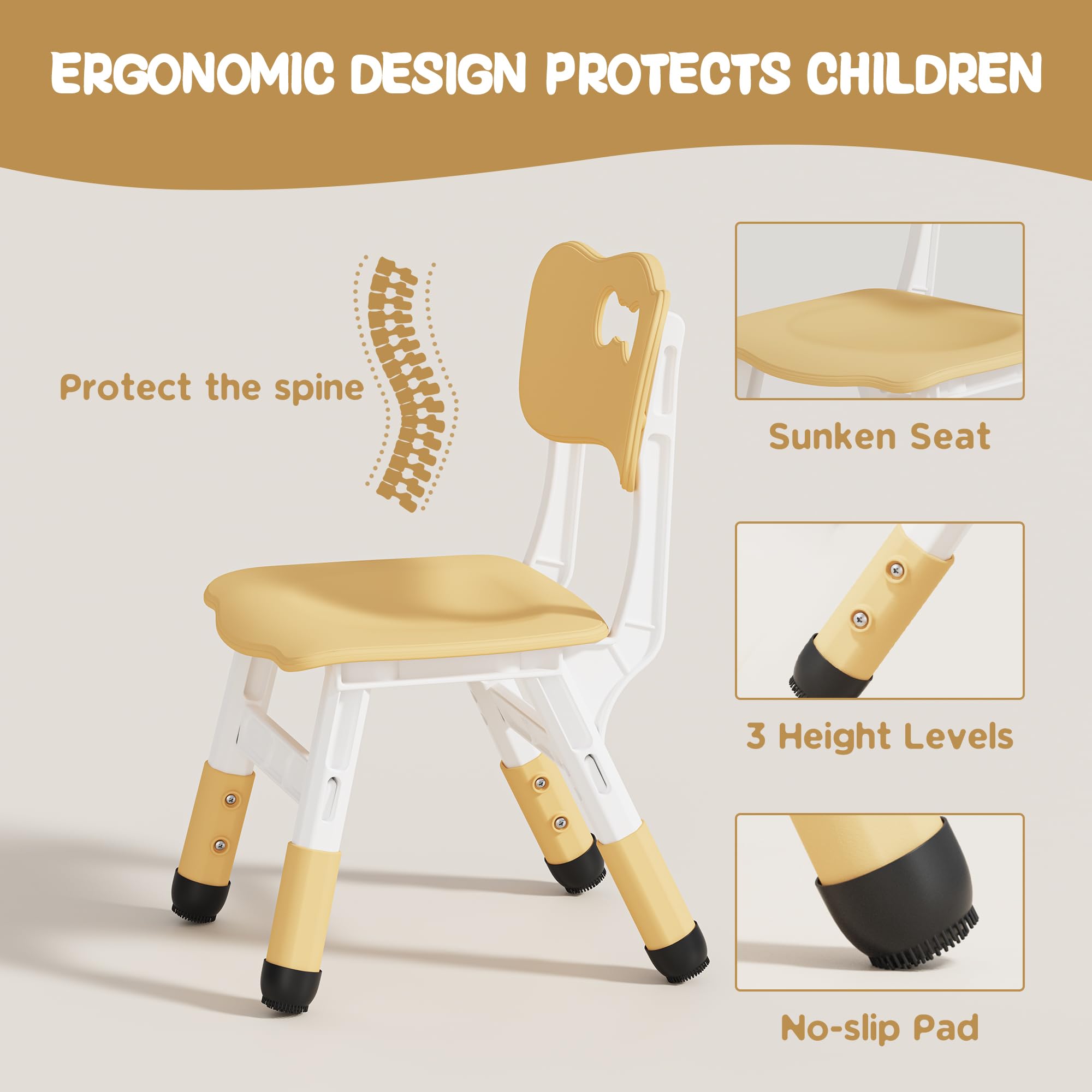 ERGONOMIC DESIGN PROTECTS CHILDREN

Protect the spine

Sunken Seat

3 Height Levels

No-slip Pad